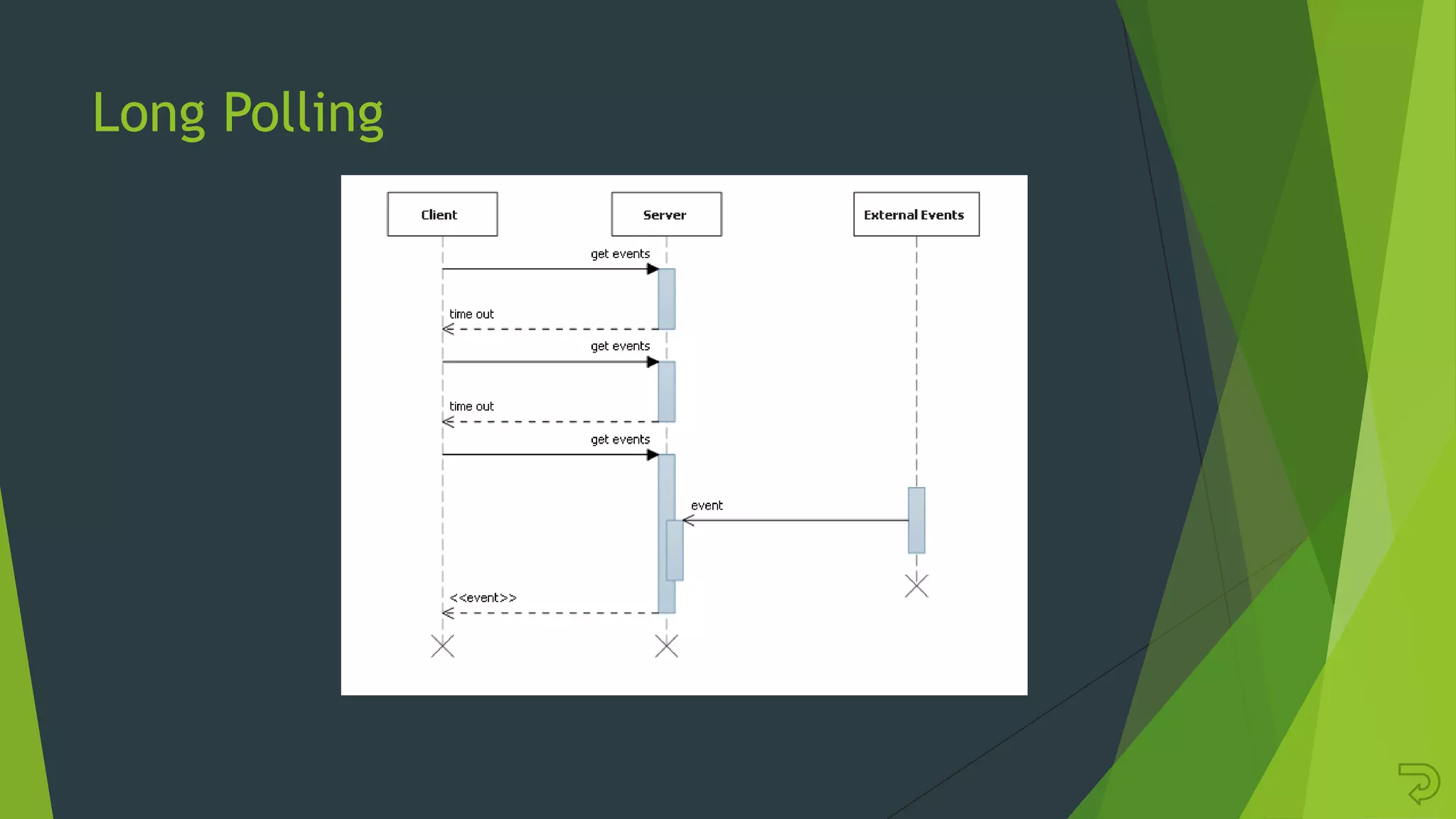 Long Polling

Client

Server

External Events

get events

time out

get events

time out

get events

event

<<event>>